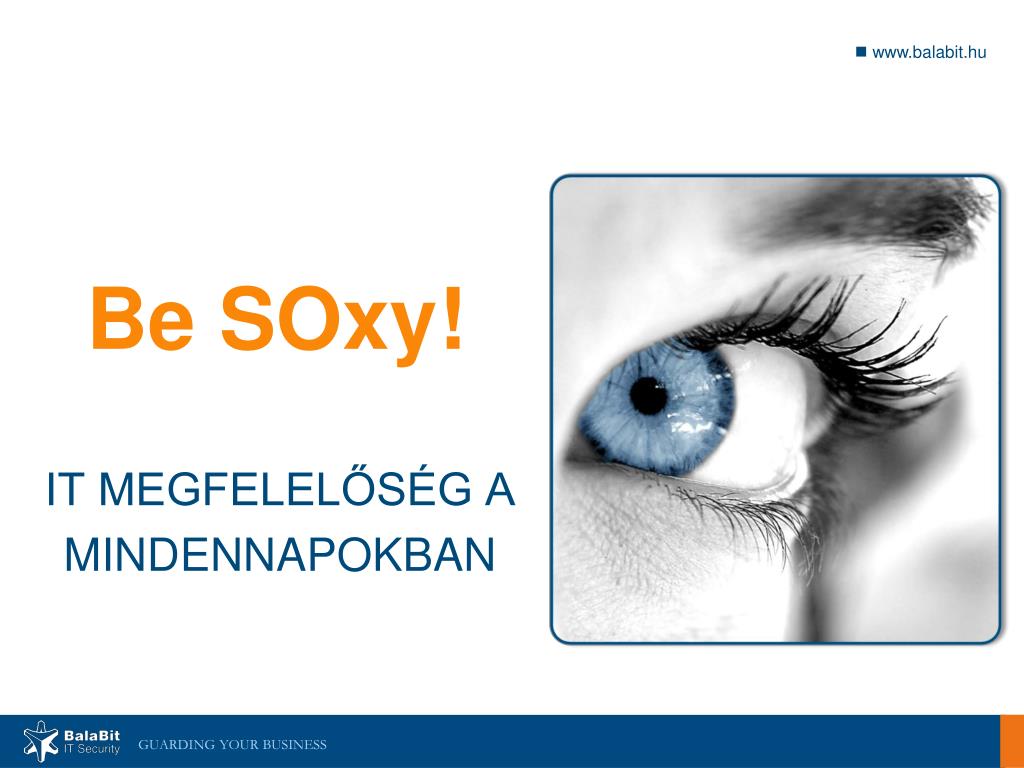 www.balabit.hu

Be SOxy!

IT MEGFELELŐSÉG A MINDENNAPOKBAN

BalaBit
IT Security

GUARDING YOUR BUSINESS